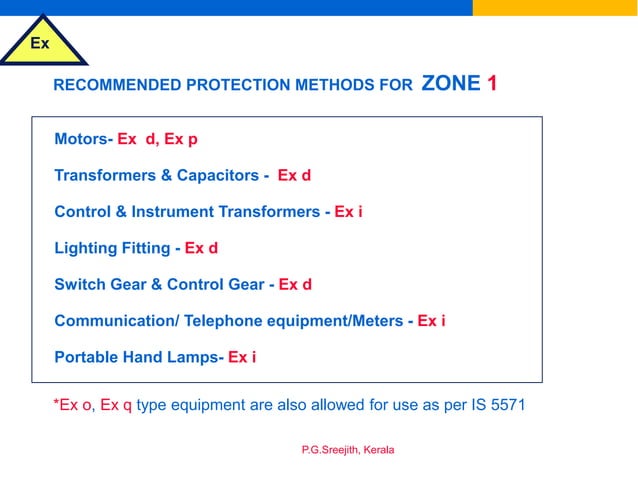 Ex

RECOMMENDED PROTECTION METHODS FOR ZONE 1

Motors- Ex d, Ex p

Transformers & Capacitors - Ex d

Control & Instrument Transformers - Ex i

Lighting Fitting - Ex d

Switch Gear & Control Gear - Ex d

Communication/ Telephone equipment/Meters - Ex i

Portable Hand Lamps- Ex i

*Ex o, Ex q type equipment are also allowed for use as per IS 5571

P.G.Sreejith, Kerala